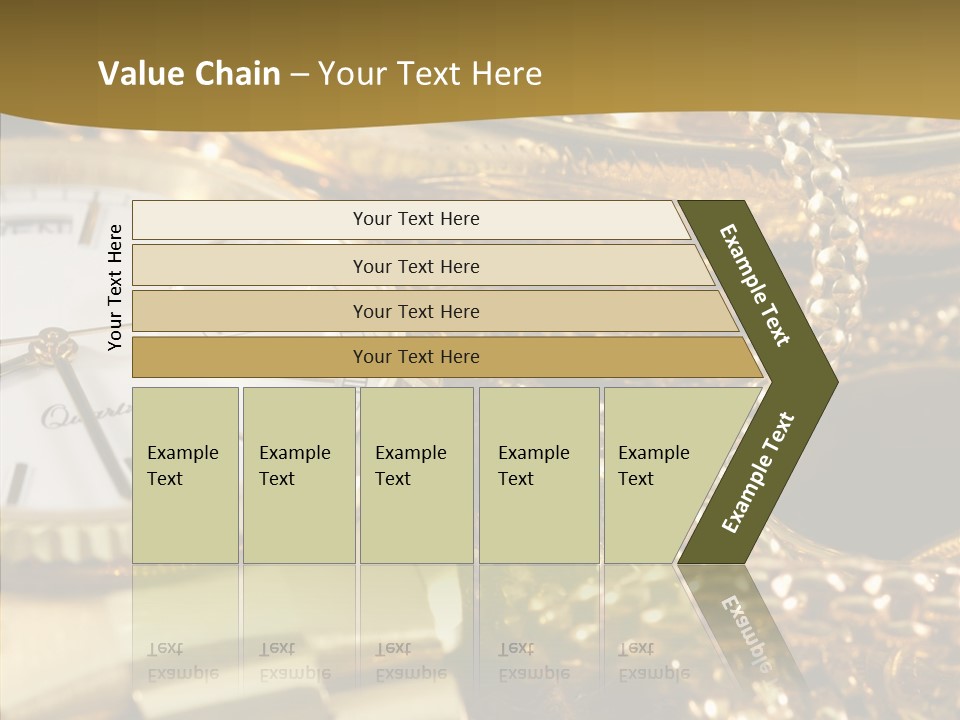 Value Chain – Your Text Here

Your Text Here

Your Text Here

Your Text Here

Your Text Here

Your Text Here

Example Text

Example Text

Example Text

Example Text

Example Text

Example Text

Example Text

Quartz